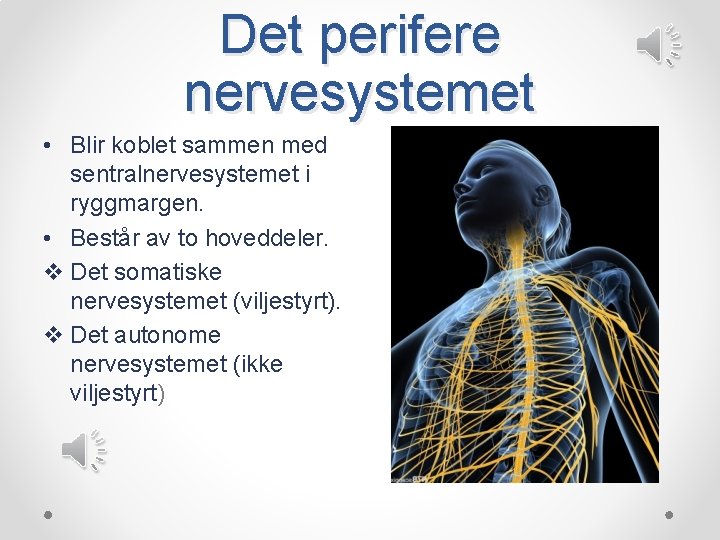 Det perifere nervesystemet

• Blir koblet sammen med sentralnervesystemet i ryggmargen.
• Består av to hoveddeler.
❖ Det somatiske nervesystemet (viljestyrt).
❖ Det autonome nervesystemet (ikke viljestyrt)